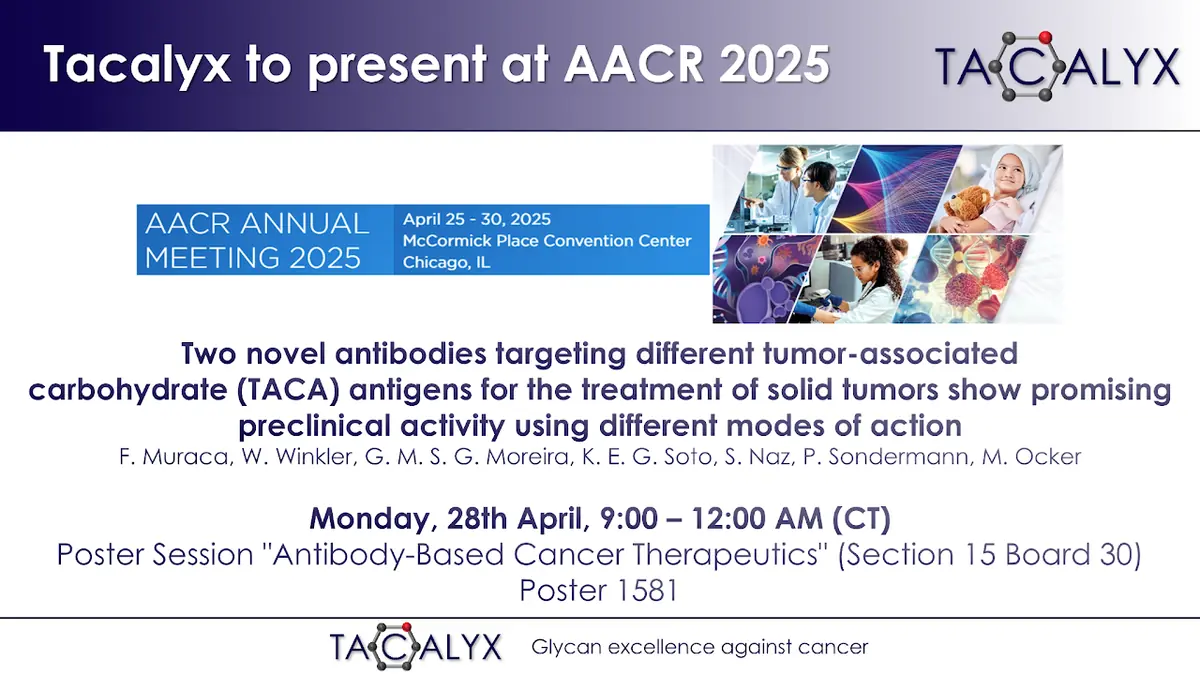 Tacalyx to present at AACR 2025

TACALYX

AACR ANNUAL MEETING 2025

April 25 - 30, 2025
McCormick Place Convention Center
Chicago, IL

Two novel antibodies targeting different tumor-associated carbohydrate (TACA) antigens for the treatment of solid tumors show promising preclinical activity using different modes of action

F. Muraca, W. Winkler, G. M. S. G. Moreira, K. E. G. Soto, S. Naz, P. Sondermann, M. Ocker

Monday, 28th April, 9:00 – 12:00 AM (CT)
Poster Session "Antibody-Based Cancer Therapeutics" (Section 15 Board 30)
Poster 1581

TACALYX Glycan excellence against cancer